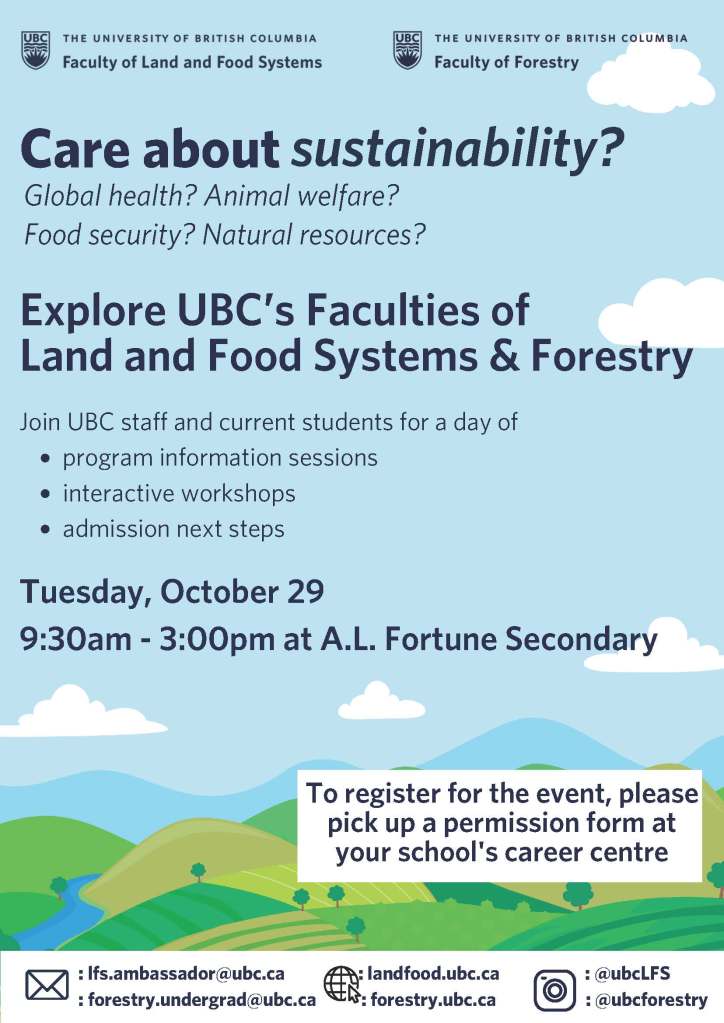 UBC THE UNIVERSITY OF BRITISH COLUMBIA
Faculty of Land and Food Systems

UBC THE UNIVERSITY OF BRITISH COLUMBIA
Faculty of Forestry

Care about sustainability?
Global health? Animal welfare?
Food security? Natural resources?

Explore UBC's Faculties of Land and Food Systems & Forestry

Join UBC staff and current students for a day of
- program information sessions
- interactive workshops
- admission next steps

Tuesday, October 29
9:30am - 3:00pm at A.L. Fortune Secondary

To register for the event, please pick up a permission form at your school's career centre

: lfs.ambassador@ubc.ca
: forestry.undergrad@ubc.ca
: landfood.ubc.ca
: forestry.ubc.ca
: @ubcLFS
: @ubcforestry